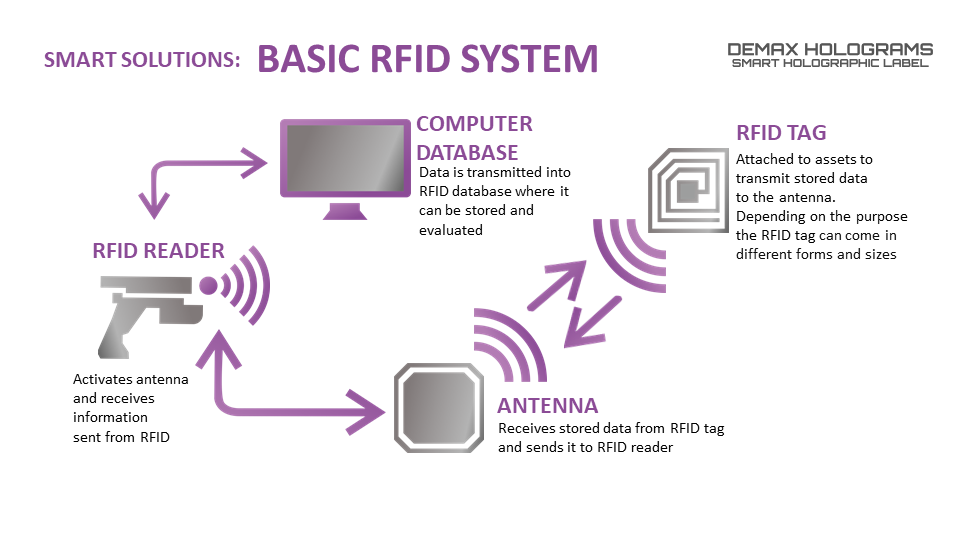 SMART SOLUTIONS: BASIC RFID SYSTEM

DEMAX HOLOGRAMS
SMART HOLOGRAPHIC LABEL

COMPUTER DATABASE
Data is transmitted into RFID database where it can be stored and evaluated

RFID TAG
Attached to assets to transmit stored data to the antenna. Depending on the purpose the RFID tag can come in different forms and sizes

RFID READER
Activates antenna and receives information sent from RFID

ANTENNA
Receives stored data from RFID tag and sends it to RFID reader